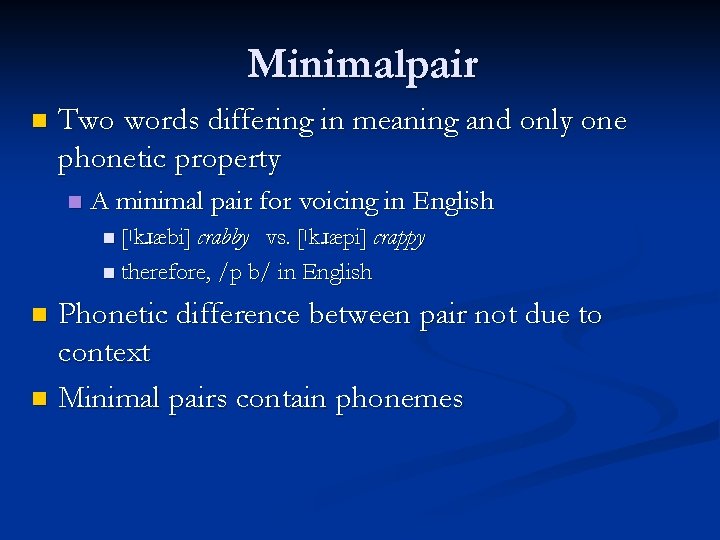 Minimalpair

Two words differing in meaning and only one phonetic property

A minimal pair for voicing in English

[ˈkɹæbi] crabby vs. [ˈkɹæpi] crappy

therefore, /p b/ in English

Phonetic difference between pair not due to context

Minimal pairs contain phonemes